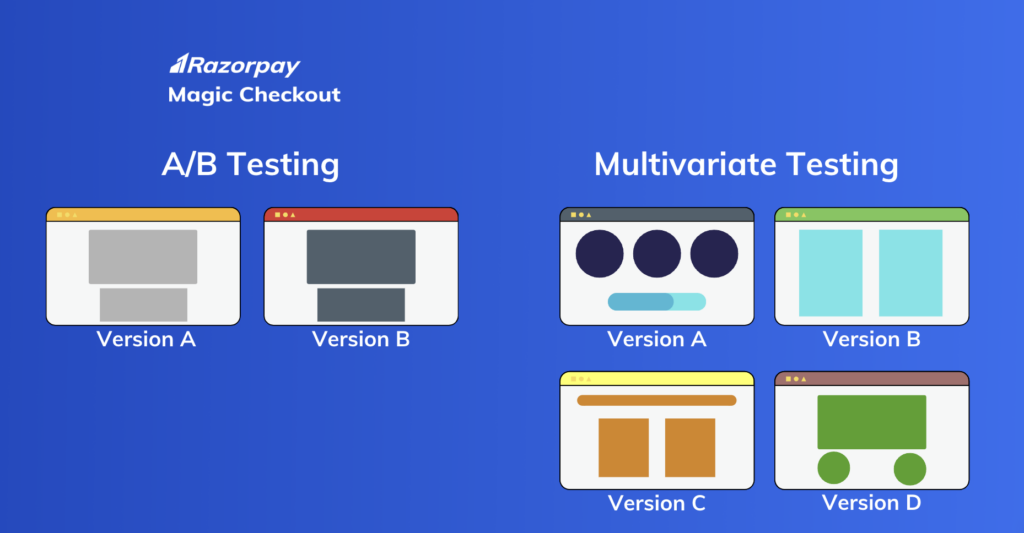 Razorpay
Magic Checkout

A/B Testing

Version A

Version B

Multivariate Testing

Version A

Version B

Version C

Version D